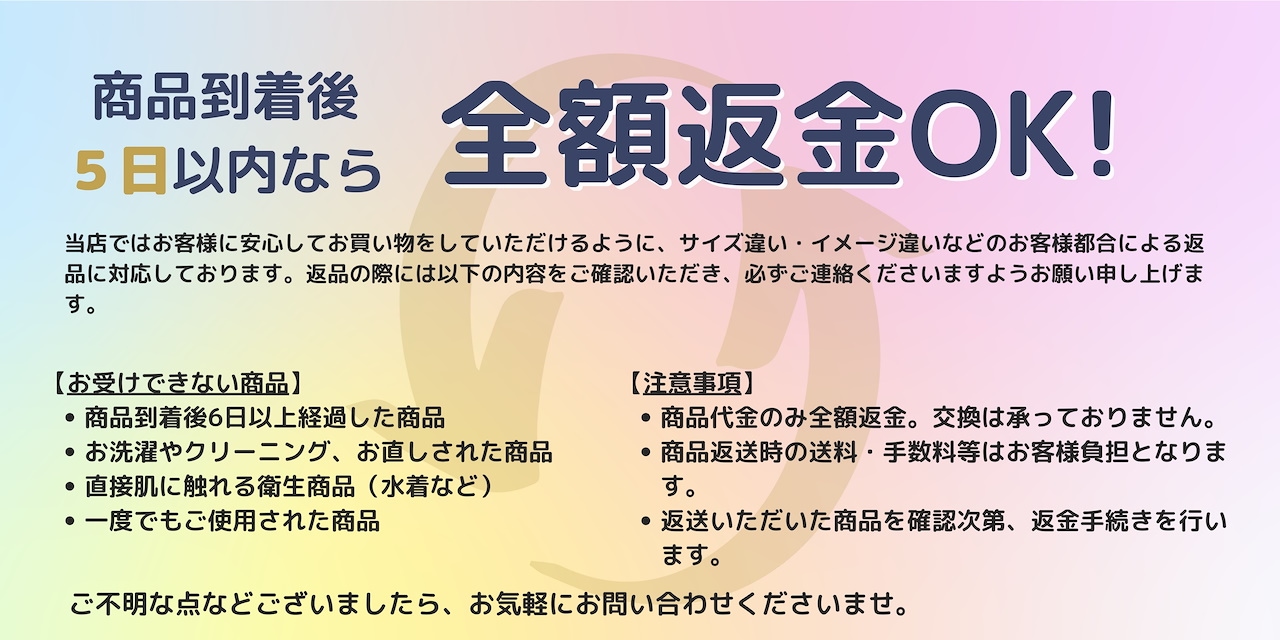 商品到着後
5日以内なら

全額返金OK!

当店ではお客様に安心してお買い物をしていただけるように、サイズ違い・イメージ違いなどのお客様都合による返品に対応しております。返品の際には以下の内容をご確認いただき、必ずご連絡くださいますようお願い申し上げます。

【お受けできない商品】
• 商品到着後6日以上経過した商品
• お洗濯やクリーニング、お直しされた商品
• 直接肌に触れる衛生商品（水着など）
• 一度でもご使用された商品

【注意事項】
• 商品代金のみ全額返金。交換は承っておりません。
• 商品返送時の送料・手数料等はお客様負担となります。
• 返送いただいた商品を確認次第、返金手続きを行います。

ご不明な点などございましたら、お気軽にお問い合わせくださいませ。